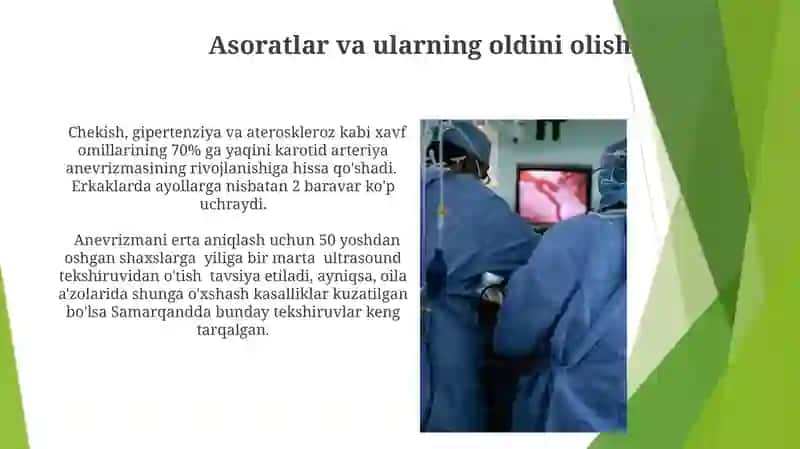 Asoratlar va ularning oldini olish

Chekish, gipertenziya va ateroskleroz kabi xavf omillarining 70% ga yaqini karotid arteriya anevrizmasining rivojlanishiga hissa qo'shadi. Erkaklarda ayollarga nisbatan 2 baravar ko'p uchraydi.

Anevrizmani erta aniqlash uchun 50 yoshdan oshgan shaxslarga yiliga bir marta ultrasound tekshiruvidan o'tish tavsiya etiladi, ayniqsa, oila a'zolarida shunga o'xshash kasalliklar kuzatilgan bo'lsa Samarqandda bunday tekshiruvlar keng tarqalgan.